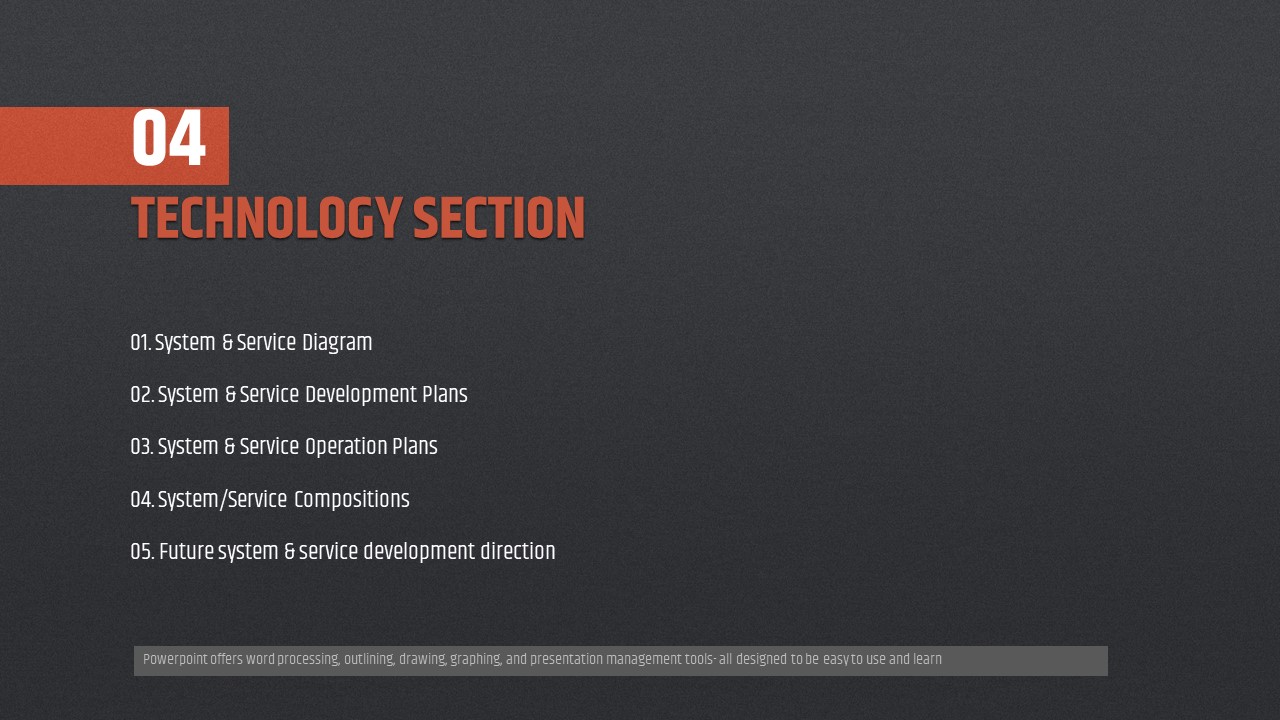 04

TECHNOLOGY SECTION

01. System & Service Diagram

02. System & Service Development Plans

03. System & Service Operation Plans

04. System/Service Compositions

05. Future system & service development direction

Powerpoint offers word processing, outlining, drawing, graphing, and presentation management tools- all designed to be easy to use and learn